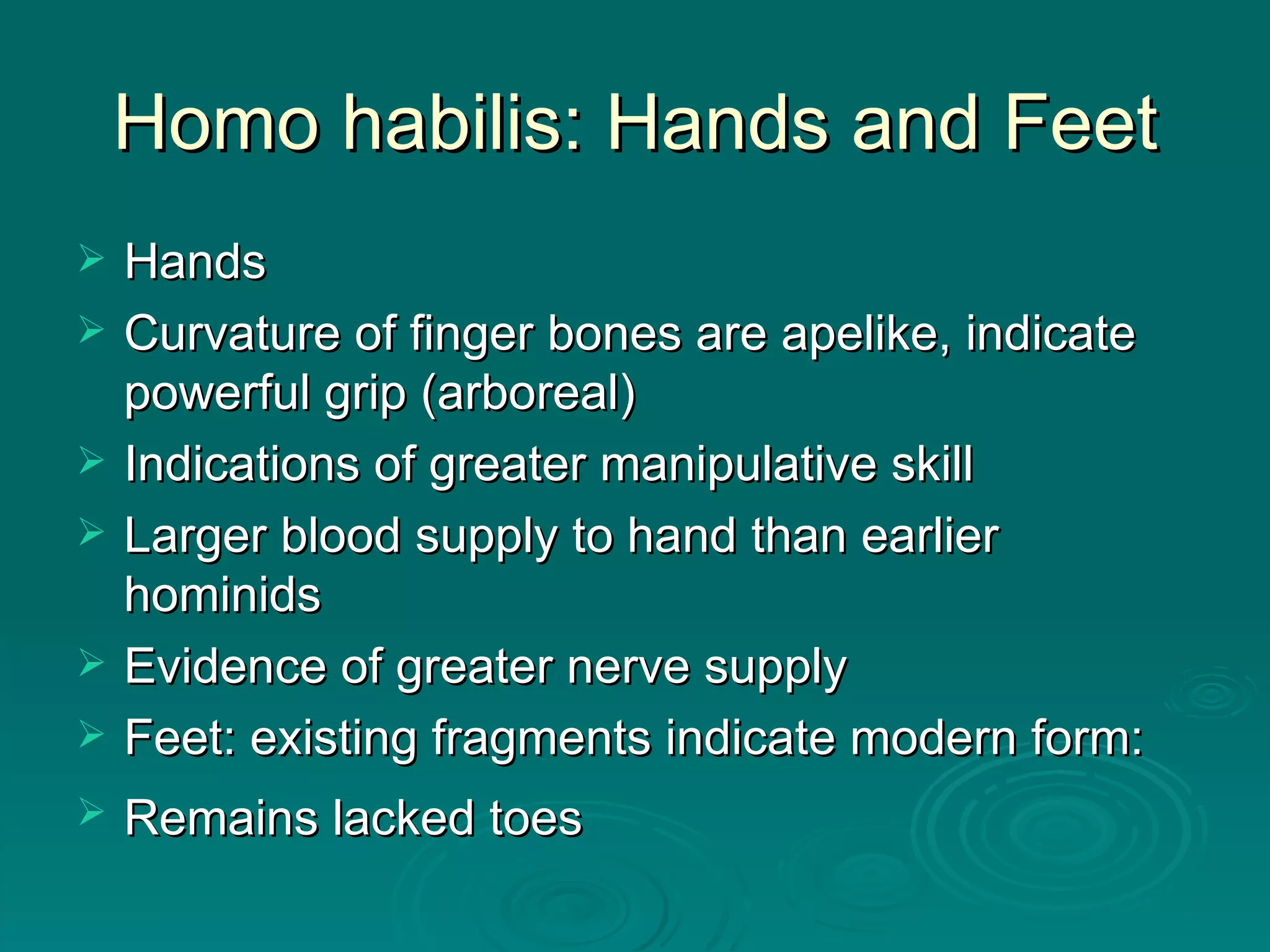 Homo habilis: Hands and Feet

➢ Hands
➢ Curvature of finger bones are apelike, indicate powerful grip (arboreal)
➢ Indications of greater manipulative skill
➢ Larger blood supply to hand than earlier hominids
➢ Evidence of greater nerve supply
➢ Feet: existing fragments indicate modern form:
➢ Remains lacked toes